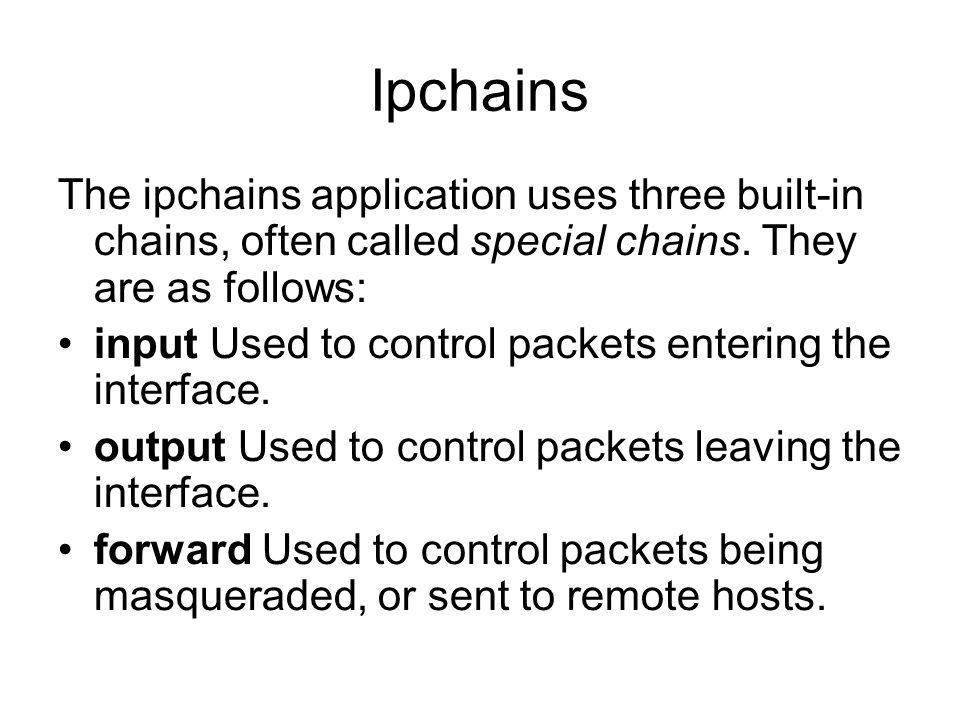 Ipchains

The ipchains application uses three built-in chains, often called special chains. They are as follows:

• input Used to control packets entering the interface.
• output Used to control packets leaving the interface.
• forward Used to control packets being masqueraded, or sent to remote hosts.